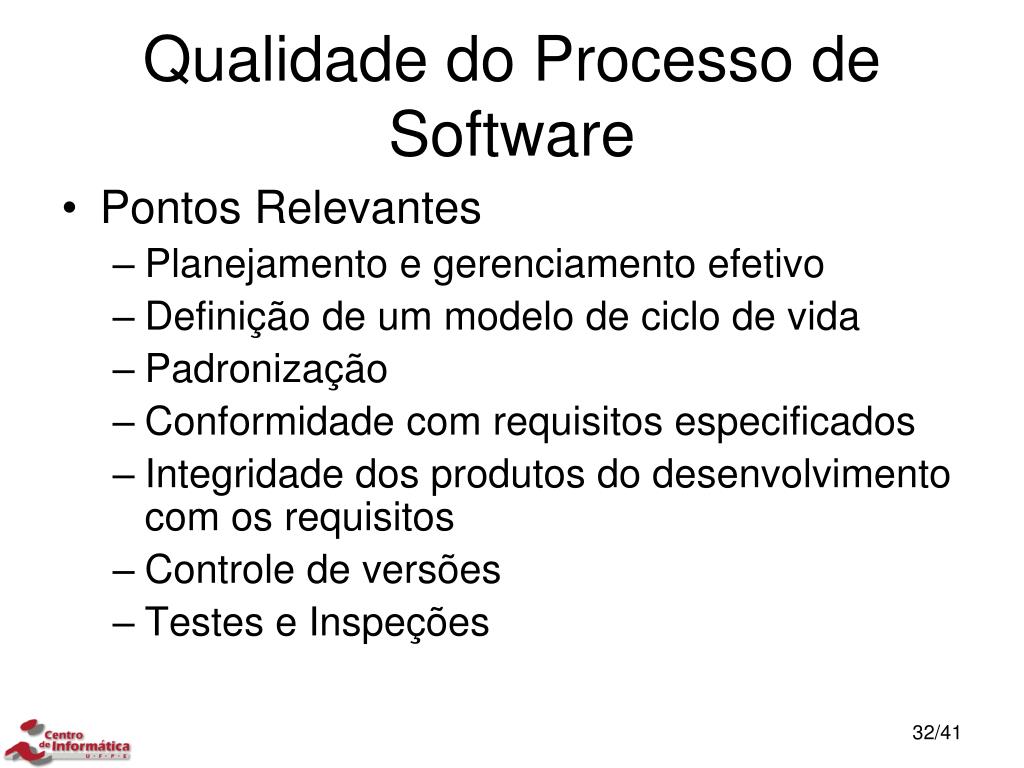 Qualidade do Processo de Software

• Pontos Relevantes
– Planejamento e gerenciamento efetivo
– Definição de um modelo de ciclo de vida
– Padronização
– Conformidade com requisitos especificados
– Integridade dos produtos do desenvolvimento com os requisitos
– Controle de versões
– Testes e Inspeções

Centro de Informática U · F · P · E

32/41